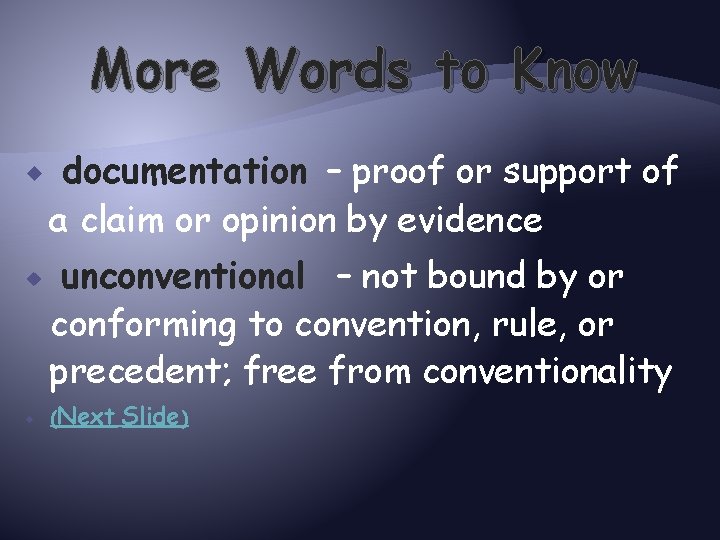 More Words to Know

documentation – proof or support of a claim or opinion by evidence

unconventional – not bound by or conforming to convention, rule, or precedent; free from conventionality

(Next Slide)